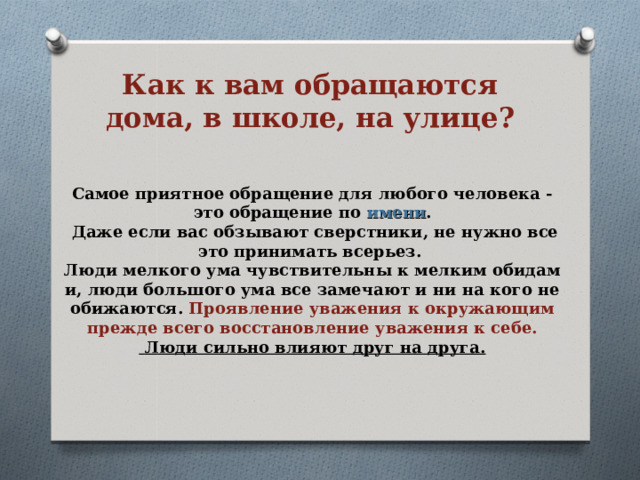 Как к вам обращаются дома, в школе, на улице?

Самое приятное обращение для любого человека - это обращение по имени.
Даже если вас обзывают сверстники, не нужно все это принимать всерьез.
Люди мелкого ума чувствительны к мелким обидам и, люди большого ума все замечают и ни на кого не обижаются. Проявление уважения к окружающим прежде всего восстановление уважения к себе.
Люди сильно влияют друг на друга.